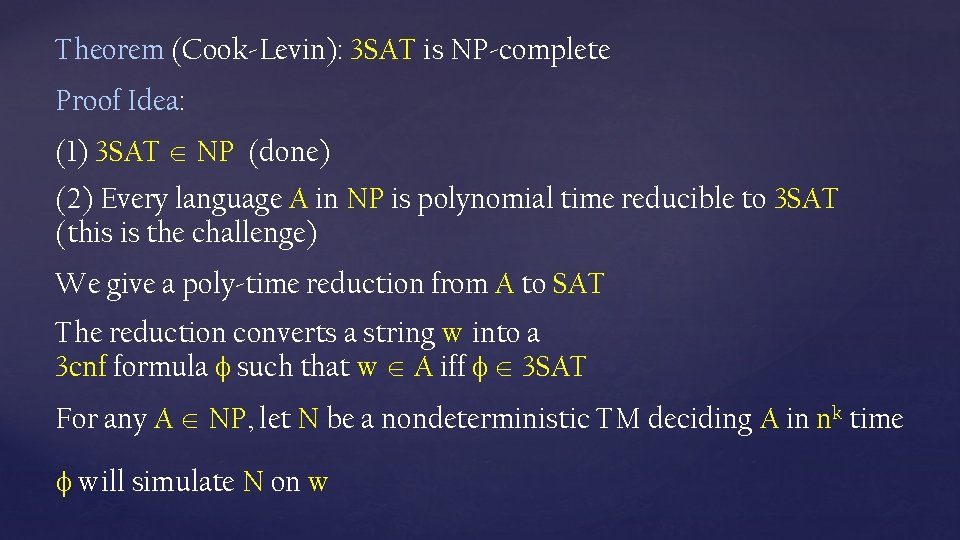 Theorem (Cook-Levin): 3SAT is NP-complete

Proof Idea:

(1) 3SAT $\in$ NP (done)

(2) Every language A in NP is polynomial time reducible to 3SAT (this is the challenge)

We give a poly-time reduction from A to SAT

The reduction converts a string w into a 3cnf formula $\phi$ such that w $\in$ A iff $\phi \in$ 3SAT

For any A $\in$ NP, let N be a nondeterministic TM deciding A in $n^k$ time

$\phi$ will simulate N on w